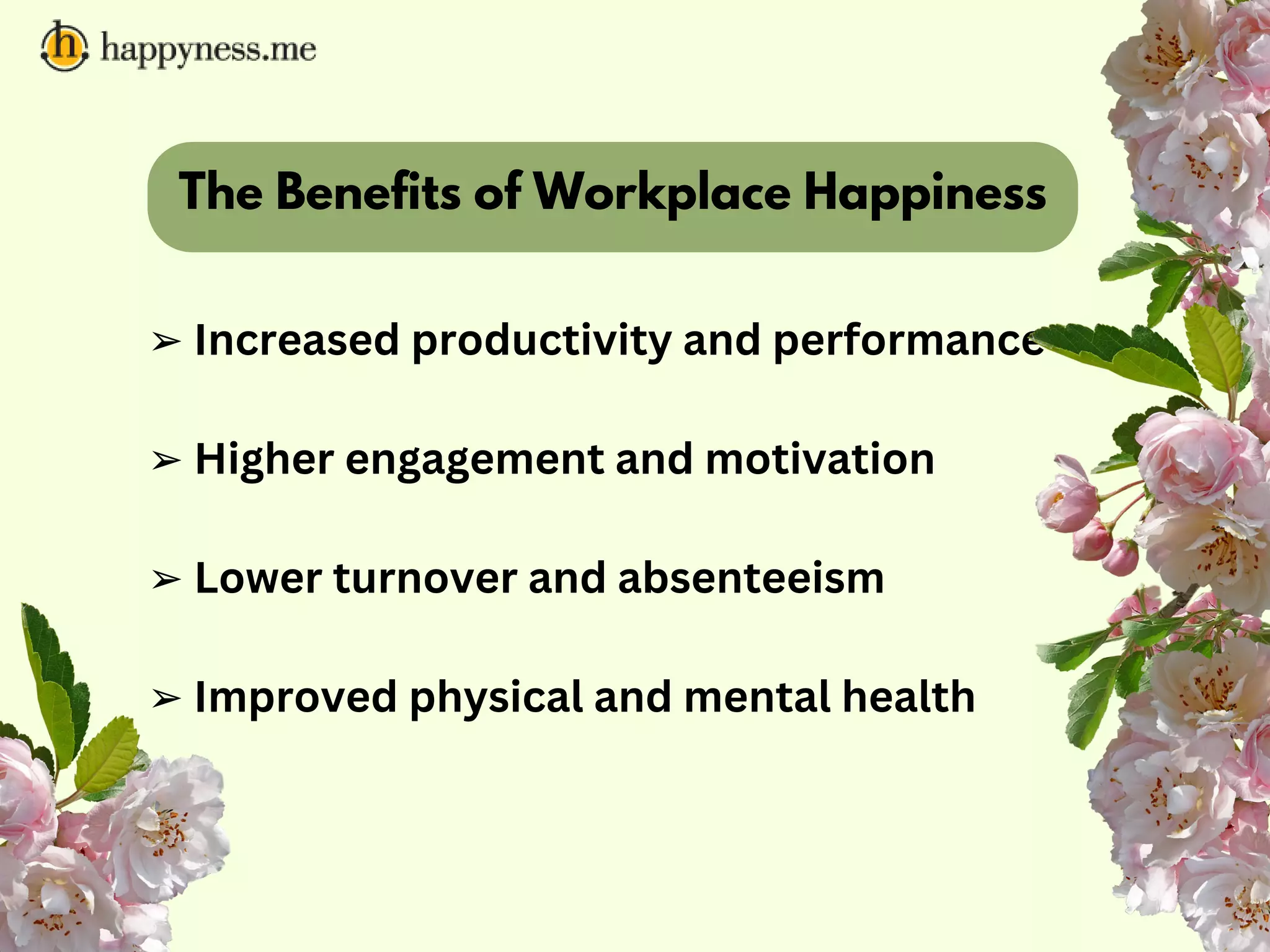 h happyness.me

The Benefits of Workplace Happiness

➢ Increased productivity and performance

➢ Higher engagement and motivation

➢ Lower turnover and absenteeism

➢ Improved physical and mental health